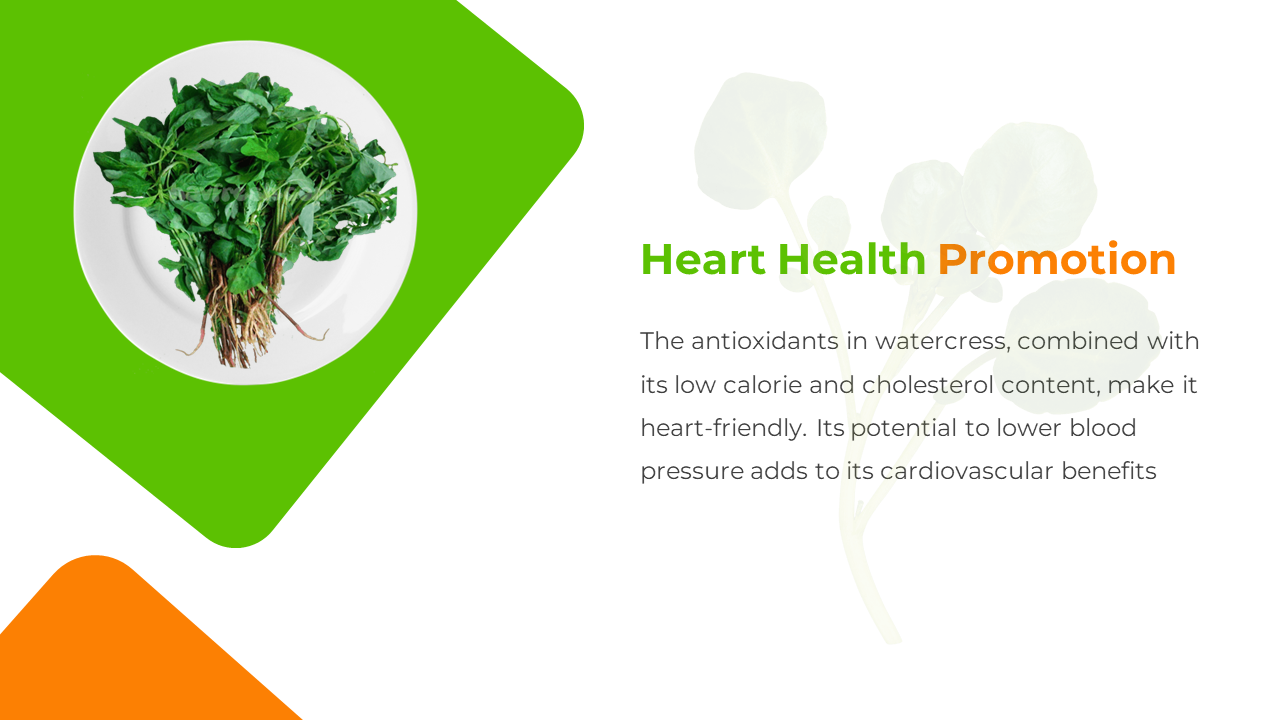 Heart Health Promotion

The antioxidants in watercress, combined with its low calorie and cholesterol content, make it heart-friendly. Its potential to lower blood pressure adds to its cardiovascular benefits